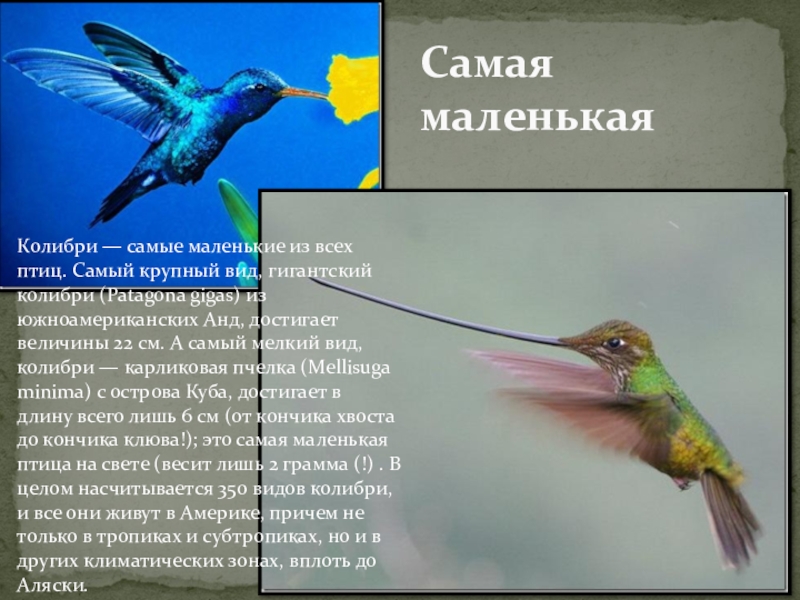 Самая маленькая

Колибри — самые маленькие из всех птиц. Самый крупный вид, гигантский колибри (Patagona gigas) из южноамериканских Анд, достигает величины 22 см. А самый мелкий вид, колибри — карликовая пчелка (Mellisuga minima) с острова Куба, достигает в длину всего лишь 6 см (от кончика хвоста до кончика клюва!); это самая маленькая птица на свете (весит лишь 2 грамма (!) . В целом насчитывается 350 видов колибри, и все они живут в Америке, причем не только в тропиках и субтропиках, но и в других климатических зонах, вплоть до Аляски.